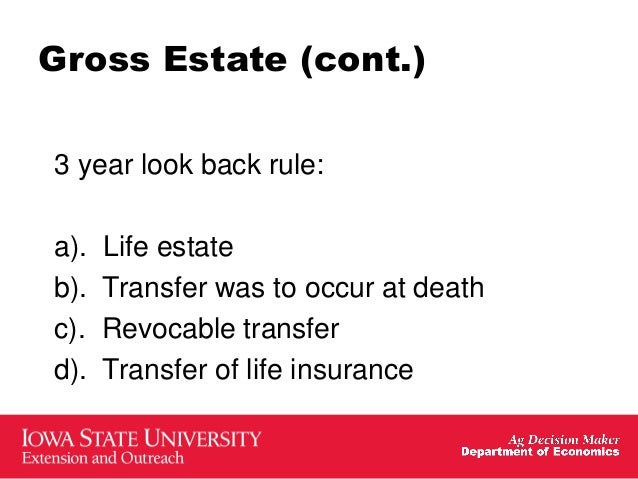 Gross Estate (cont.)

3 year look back rule:

a). Life estate
b). Transfer was to occur at death
c). Revocable transfer
d). Transfer of life insurance

IOWA STATE UNIVERSITY
Extension and Outreach

Ag Decision Maker
Department of Economics